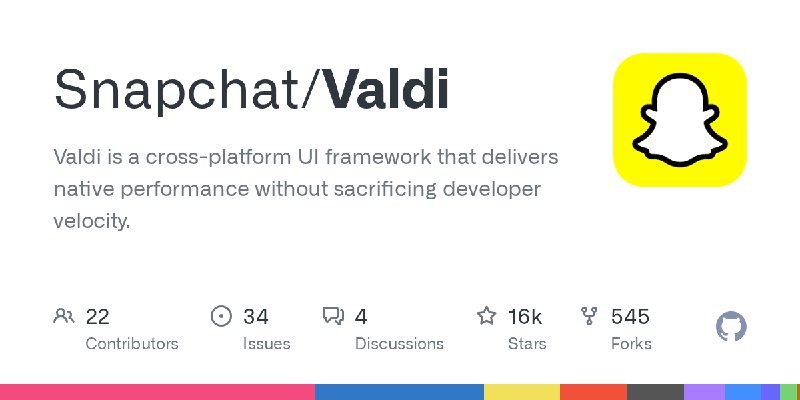 Snapchat/Valdi

Valdi is a cross-platform UI framework that delivers native performance without sacrificing developer velocity.

22
Contributors

34
Issues

4
Discussions

16k
Stars

545
Forks